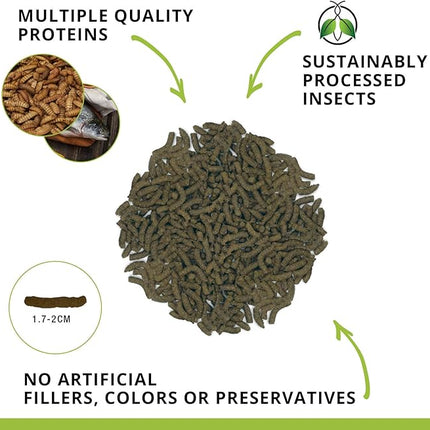 MULTIPLE QUALITY PROTEINS

SUSTAINABLY PROCESSED INSECTS

1.7-2CM

NO ARTIFICIAL FILLERS, COLORS OR PRESERVATIVES